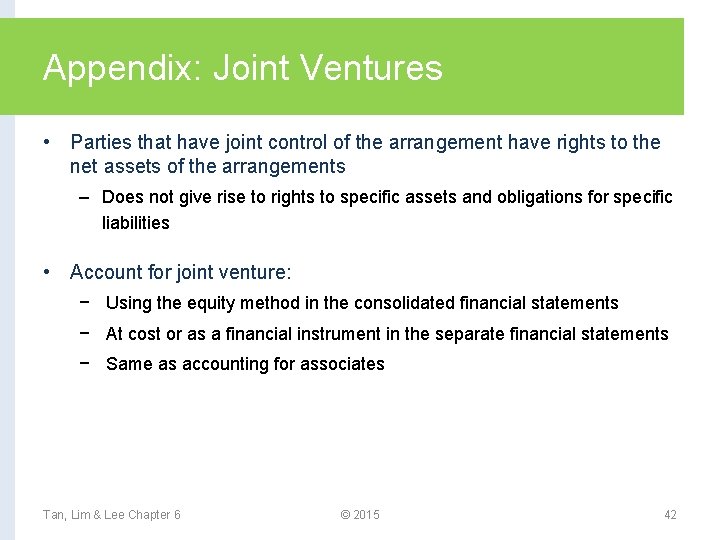 Appendix: Joint Ventures

• Parties that have joint control of the arrangement have rights to the net assets of the arrangements

– Does not give rise to rights to specific assets and obligations for specific liabilities

• Account for joint venture:

− Using the equity method in the consolidated financial statements

− At cost or as a financial instrument in the separate financial statements

− Same as accounting for associates

Tan, Lim & Lee Chapter 6

© 2015

42